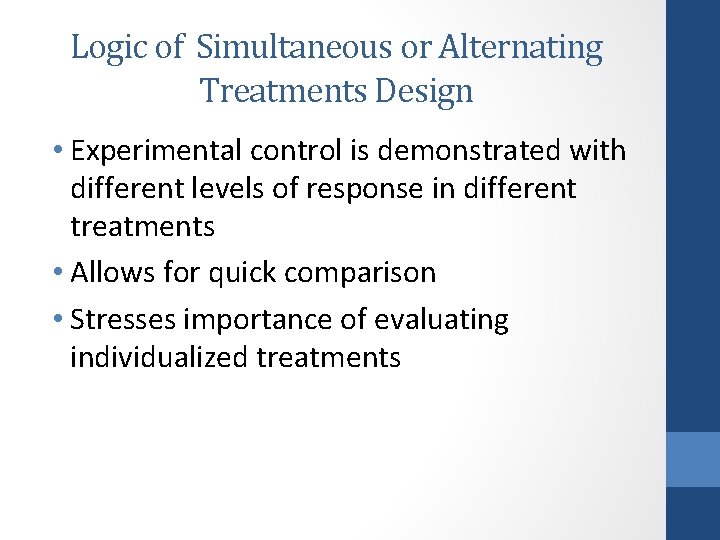 Logic of Simultaneous or Alternating Treatments Design

• Experimental control is demonstrated with different levels of response in different treatments
• Allows for quick comparison
• Stresses importance of evaluating individualized treatments